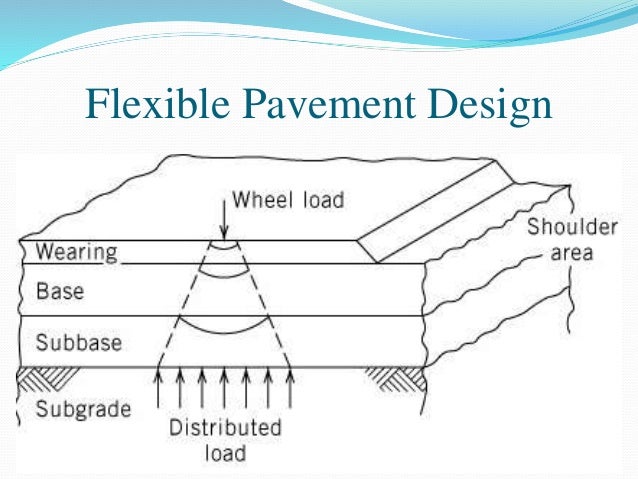 Flexible Pavement Design

Wheel load

Shoulder area

Wearing

Base

Subbase

Subgrade

Distributed load